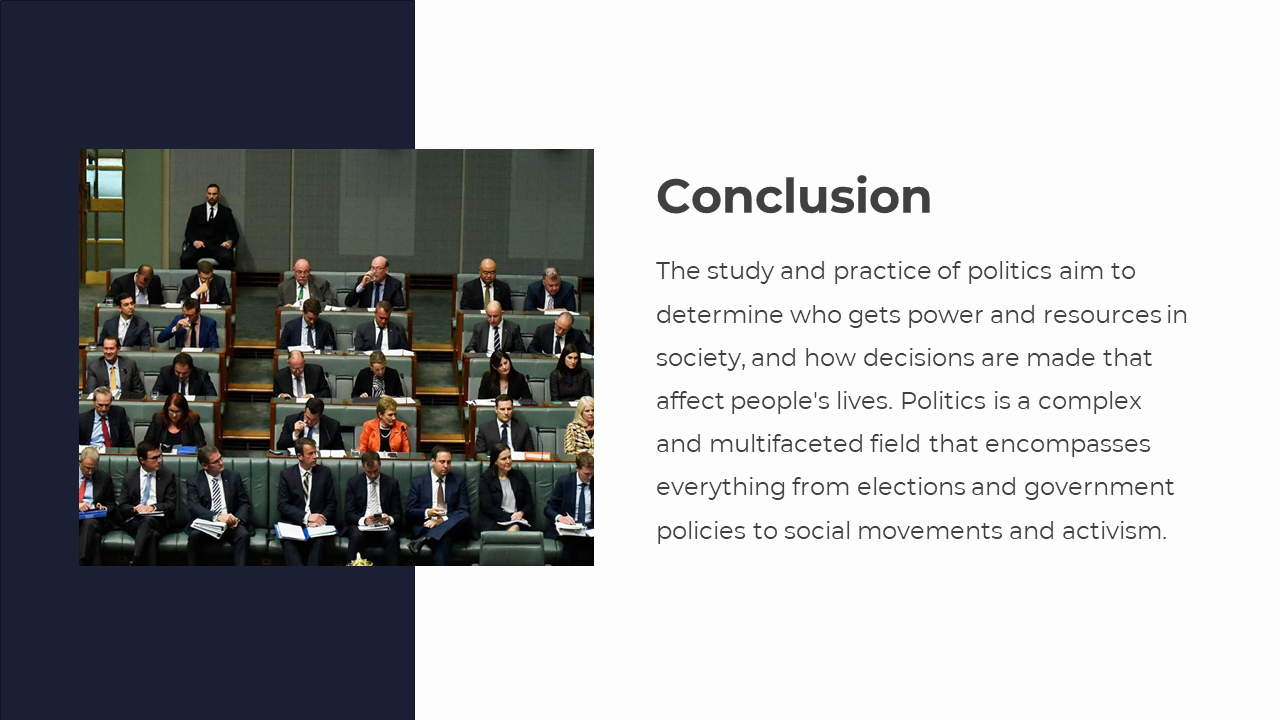 Conclusion

The study and practice of politics aim to determine who gets power and resources in society, and how decisions are made that affect people's lives. Politics is a complex and multifaceted field that encompasses everything from elections and government policies to social movements and activism.